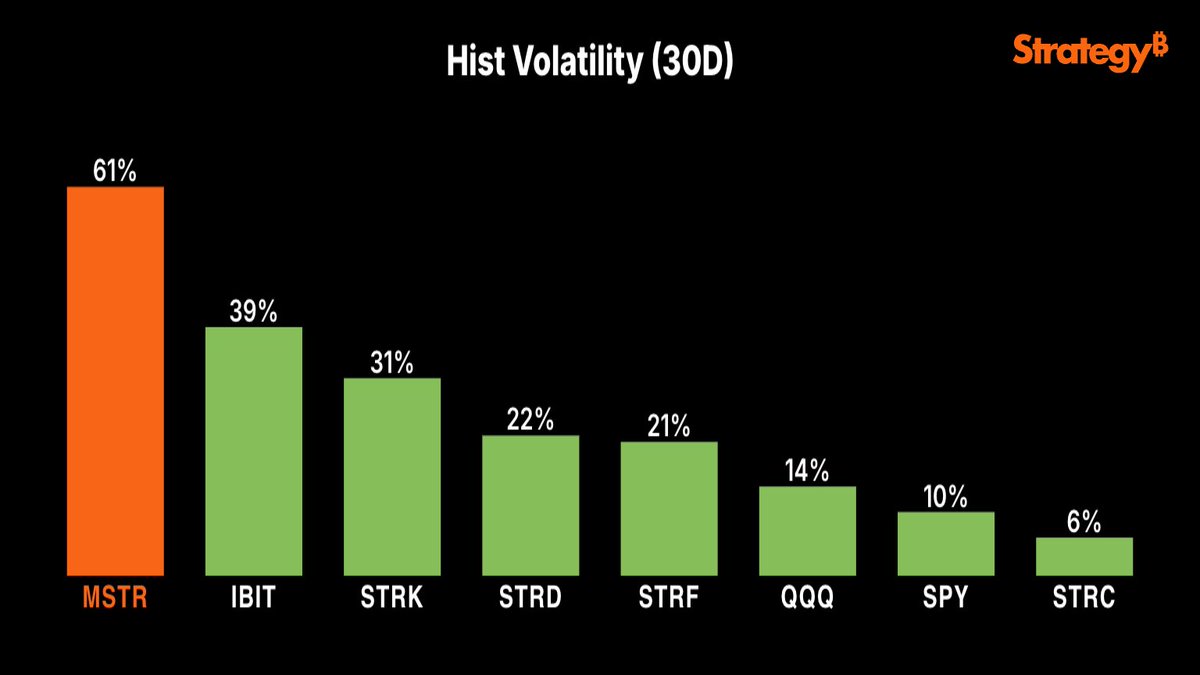 Hist Volatility (30D)

Strategy₿

61%
39%
31%
22%
21%
14%
10%
6%

MSTR
IBIT
STRK
STRD
STRF
QQQ
SPY
STRC